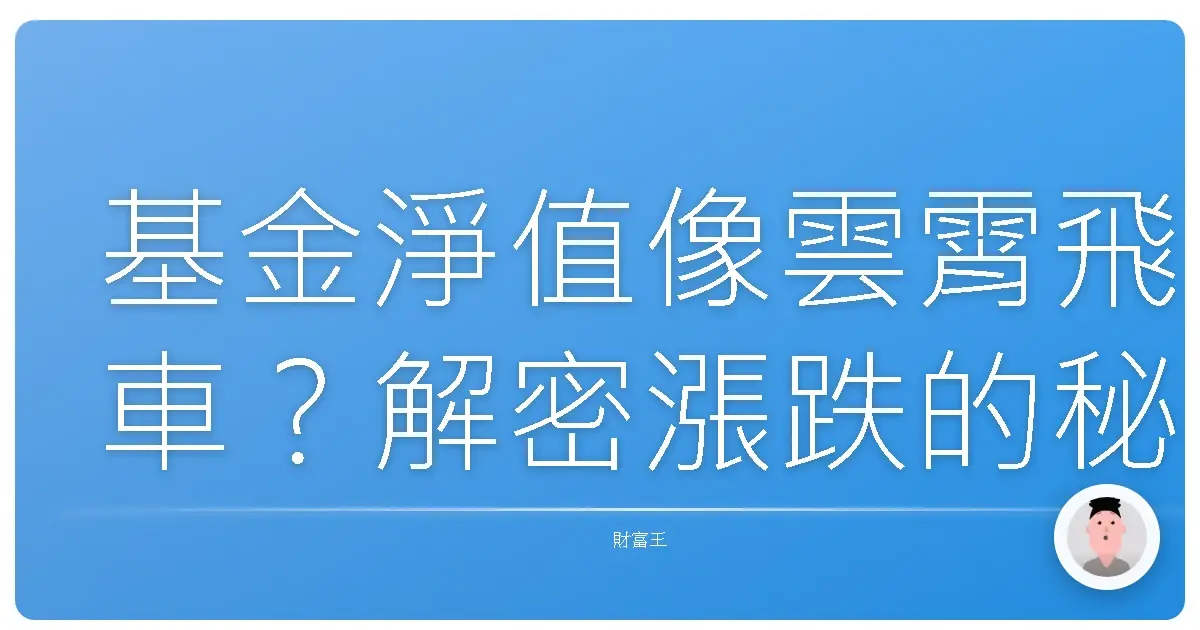 基金淨值像雲霄飛車？解密漲跌的秘

財富王